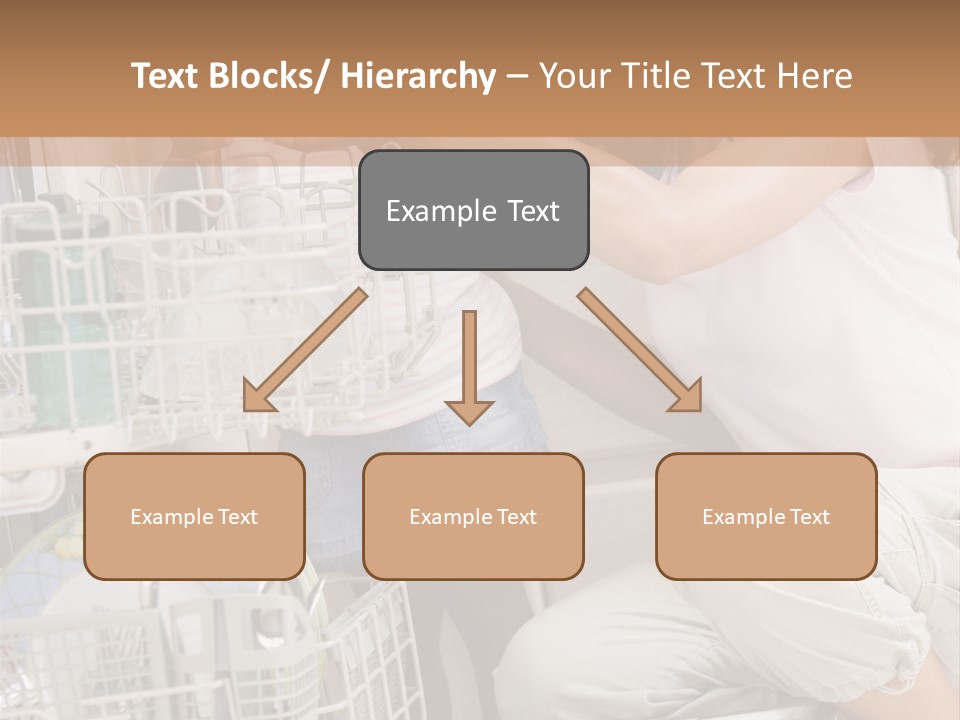 Text Blocks/ Hierarchy – Your Title Text Here

Example Text

Example Text

Example Text

Example Text